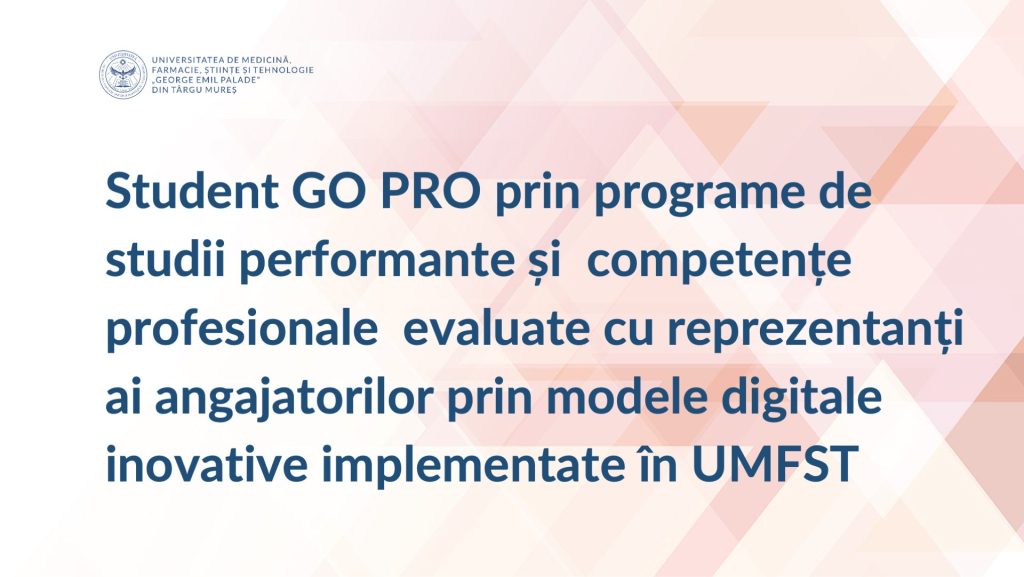 UNIVERSITATEA DE MEDICINĂ, FARMACIE, ȘTIINȚE ȘI TEHNOLOGIE „GEORGE EMIL PALADE" DIN TÂRGU MUREȘ

Student GO PRO prin programe de studii performante și competențe profesionale evaluate cu reprezentanți ai angajatorilor prin modele digitale inovative implementate în UMFST